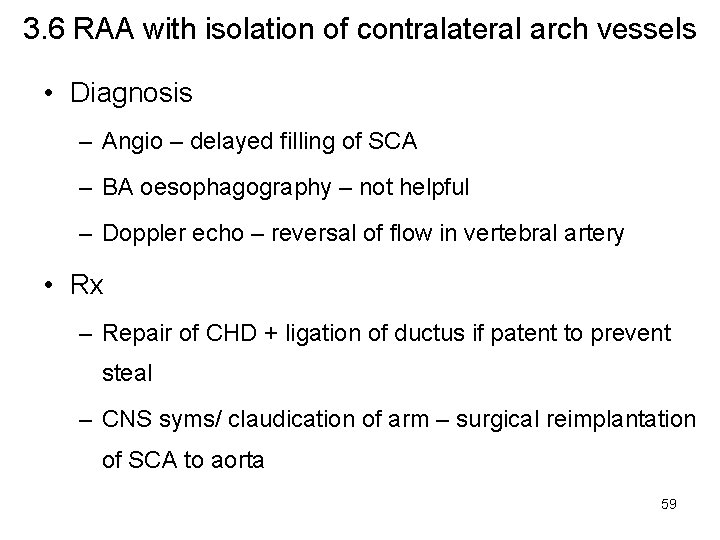 3.6 RAA with isolation of contralateral arch vessels

• Diagnosis
  – Angio – delayed filling of SCA
  – BA oesophagography – not helpful
  – Doppler echo – reversal of flow in vertebral artery

• Rx
  – Repair of CHD + ligation of ductus if patent to prevent steal
  – CNS syms/ claudication of arm – surgical reimplantation of SCA to aorta

59